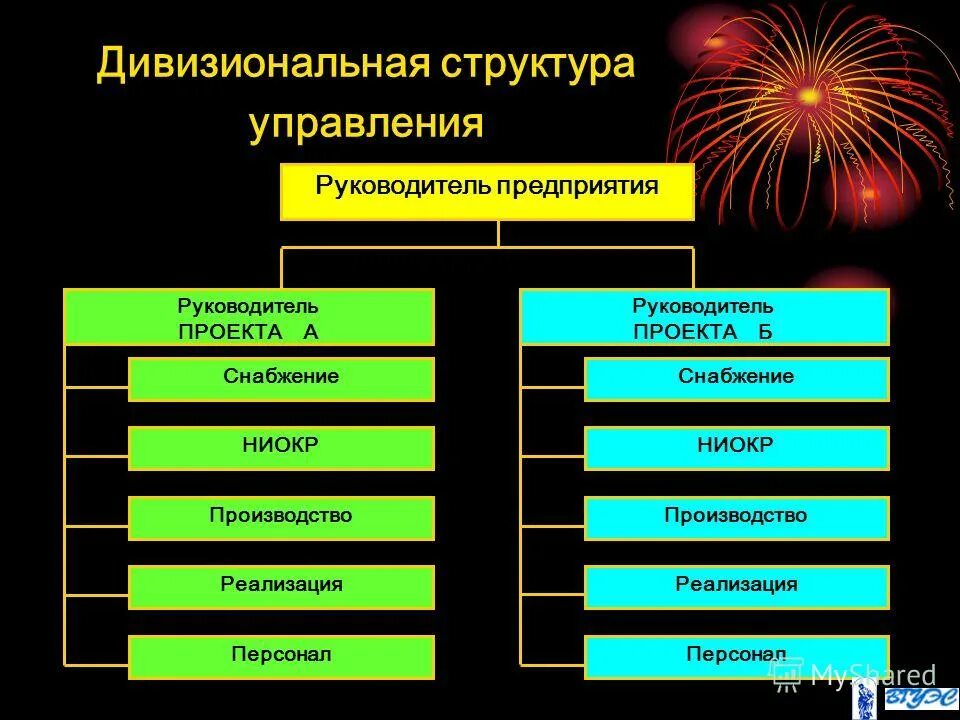 Дивизиональная структура управления

Руководитель предприятия

Руководитель ПРОЕКТА А

Снабжение

НИОКР

Производство

Реализация

Персонал

Руководитель ПРОЕКТА Б

Снабжение

НИОКР

Производство

Реализация

Персонал

MyShared

ВГУЭС